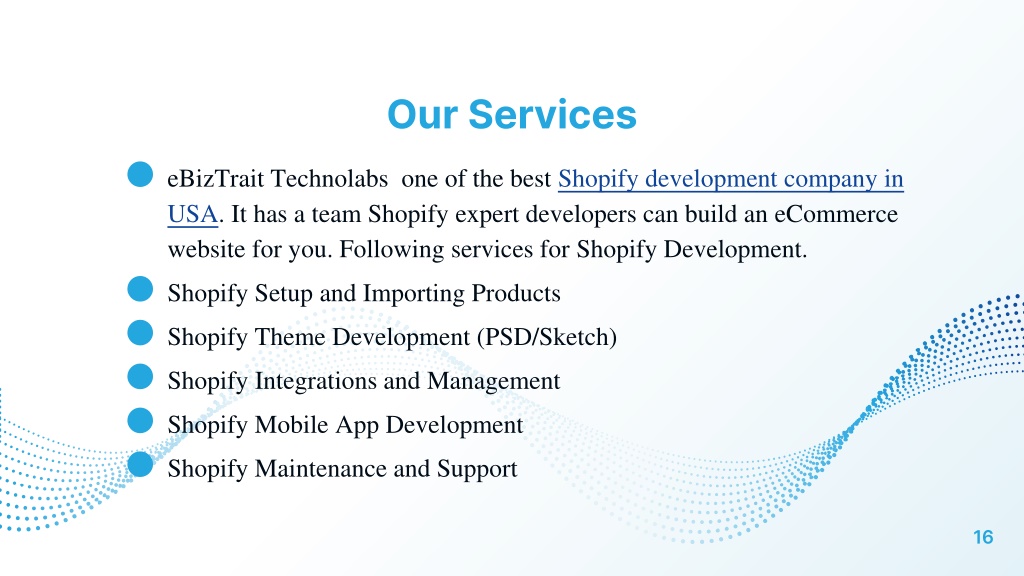 Our Services

eBizTrait Technolabs  one of the best Shopify development company in USA. It has a team Shopify expert developers can build an eCommerce website for you. Following services for Shopify Development.

Shopify Setup and Importing Products

Shopify Theme Development (PSD/Sketch)

Shopify Integrations and Management

Shopify Mobile App Development

Shopify Maintenance and Support

16